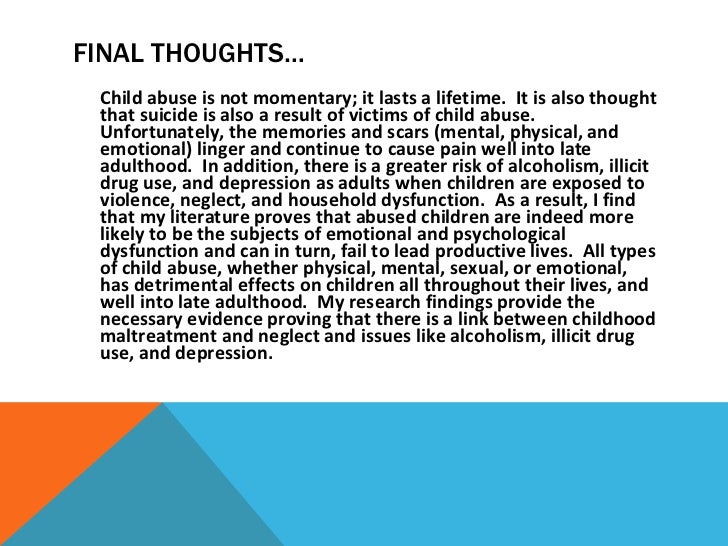 FINAL THOUGHTS…

Child abuse is not momentary; it lasts a lifetime. It is also thought that suicide is also a result of victims of child abuse. Unfortunately, the memories and scars (mental, physical, and emotional) linger and continue to cause pain well into late adulthood. In addition, there is a greater risk of alcoholism, illicit drug use, and depression as adults when children are exposed to violence, neglect, and household dysfunction. As a result, I find that my literature proves that abused children are indeed more likely to be the subjects of emotional and psychological dysfunction and can in turn, fail to lead productive lives. All types of child abuse, whether physical, mental, sexual, or emotional, has detrimental effects on children all throughout their lives, and well into late adulthood. My research findings provide the necessary evidence proving that there is a link between childhood maltreatment and neglect and issues like alcoholism, illicit drug use, and depression.